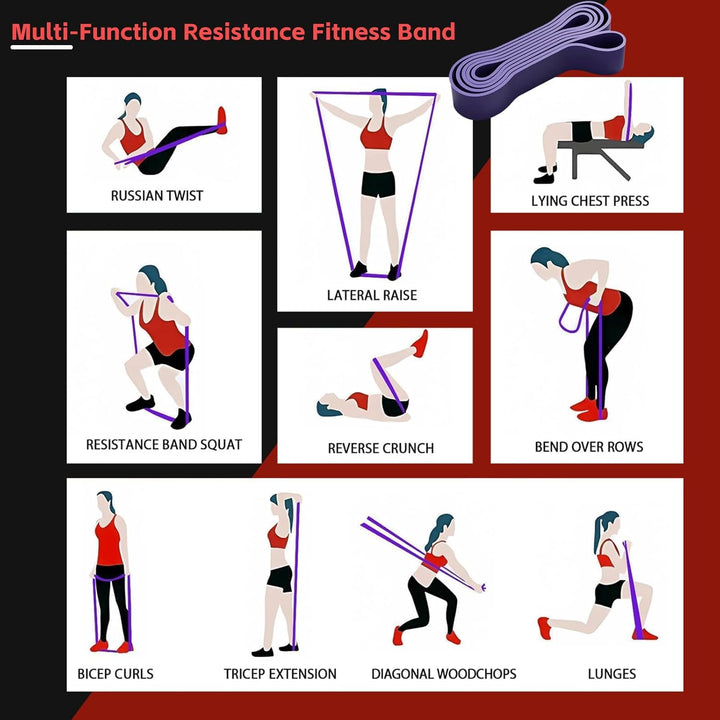 Multi-Function Resistance Fitness Band

RUSSIAN TWIST

LATERAL RAISE

LYING CHEST PRESS

RESISTANCE BAND SQUAT

REVERSE CRUNCH

BEND OVER ROWS

BICEP CURLS

TRICEP EXTENSION

DIAGONAL WOODCHOPS

LUNGES